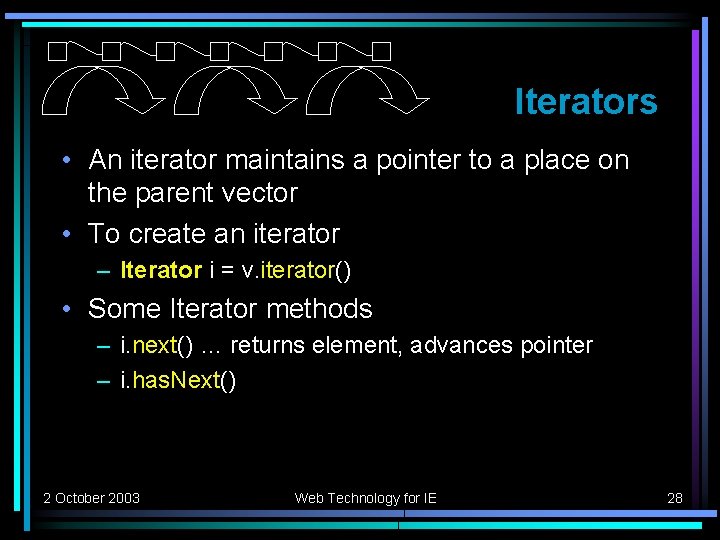 Iterators

• An iterator maintains a pointer to a place on the parent vector
• To create an iterator
– Iterator i = v.iterator()
• Some Iterator methods
– i.next() ... returns element, advances pointer
– i.hasNext()

2 October 2003

Web Technology for IE

28